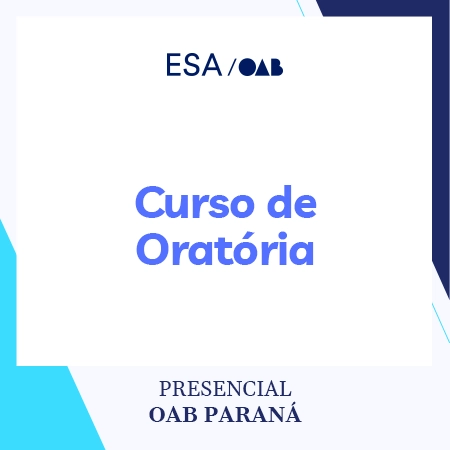 ESA / OAB

Curso de Oratória

PRESENCIAL
OAB PARANÁ